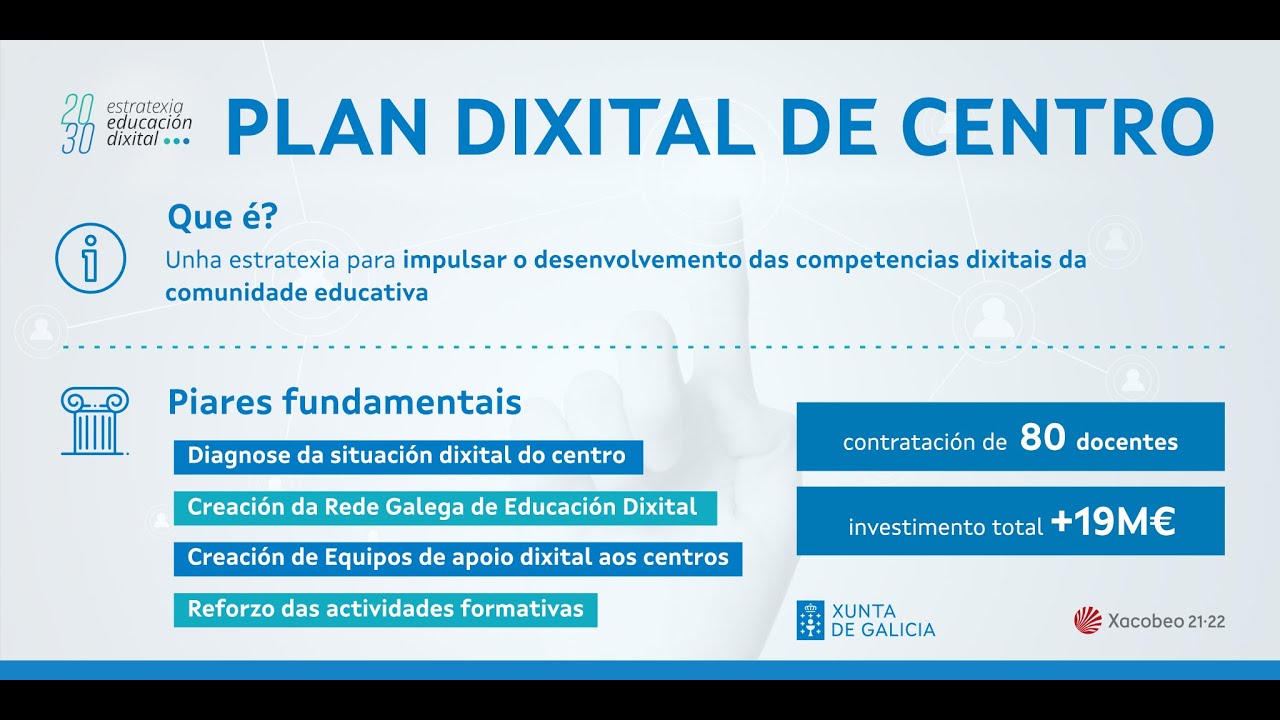 20 30 estratexia educación dixital

PLAN DIXITAL DE CENTRO

Que é?

Unha estratexia para impulsar o desenvolvemento das competencias dixitais da comunidade educativa

Piares fundamentais

Diagnose da situación dixital do centro

Creación da Rede Galega de Educación Dixital

Creación de Equipos de apoio dixital aos centros

Reforzo das actividades formativas

contratación de 80 docentes

investimento total +19M€

XUNTA DE GALICIA

Xacobeo 21·22